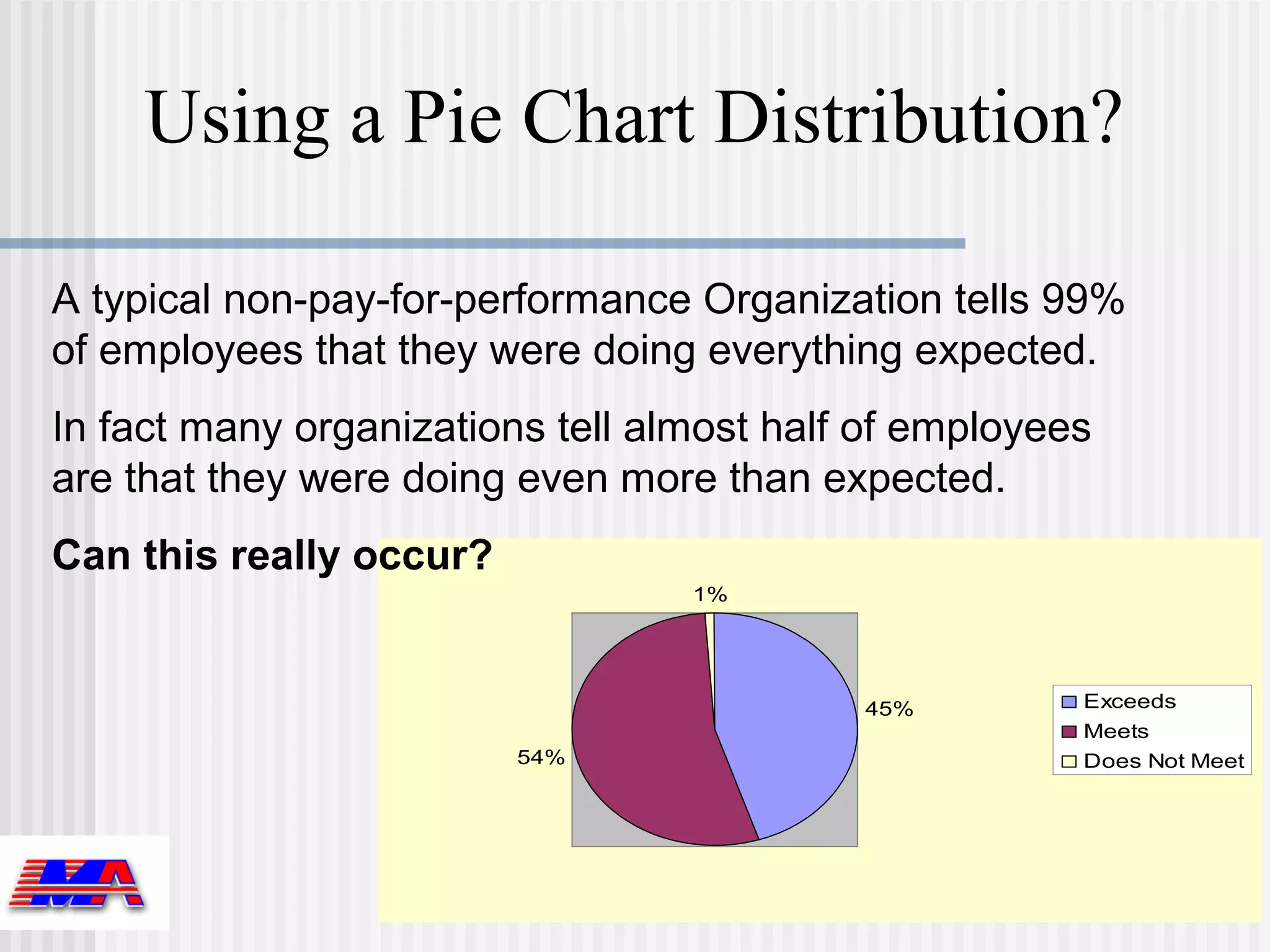 Using a Pie Chart Distribution?

A typical non-pay-for-performance Organization tells 99% of employees that they were doing everything expected.

In fact many organizations tell almost half of employees are that they were doing even more than expected.

Can this really occur?

1%

45%

54%

Exceeds
Meets
Does Not Meet

MA